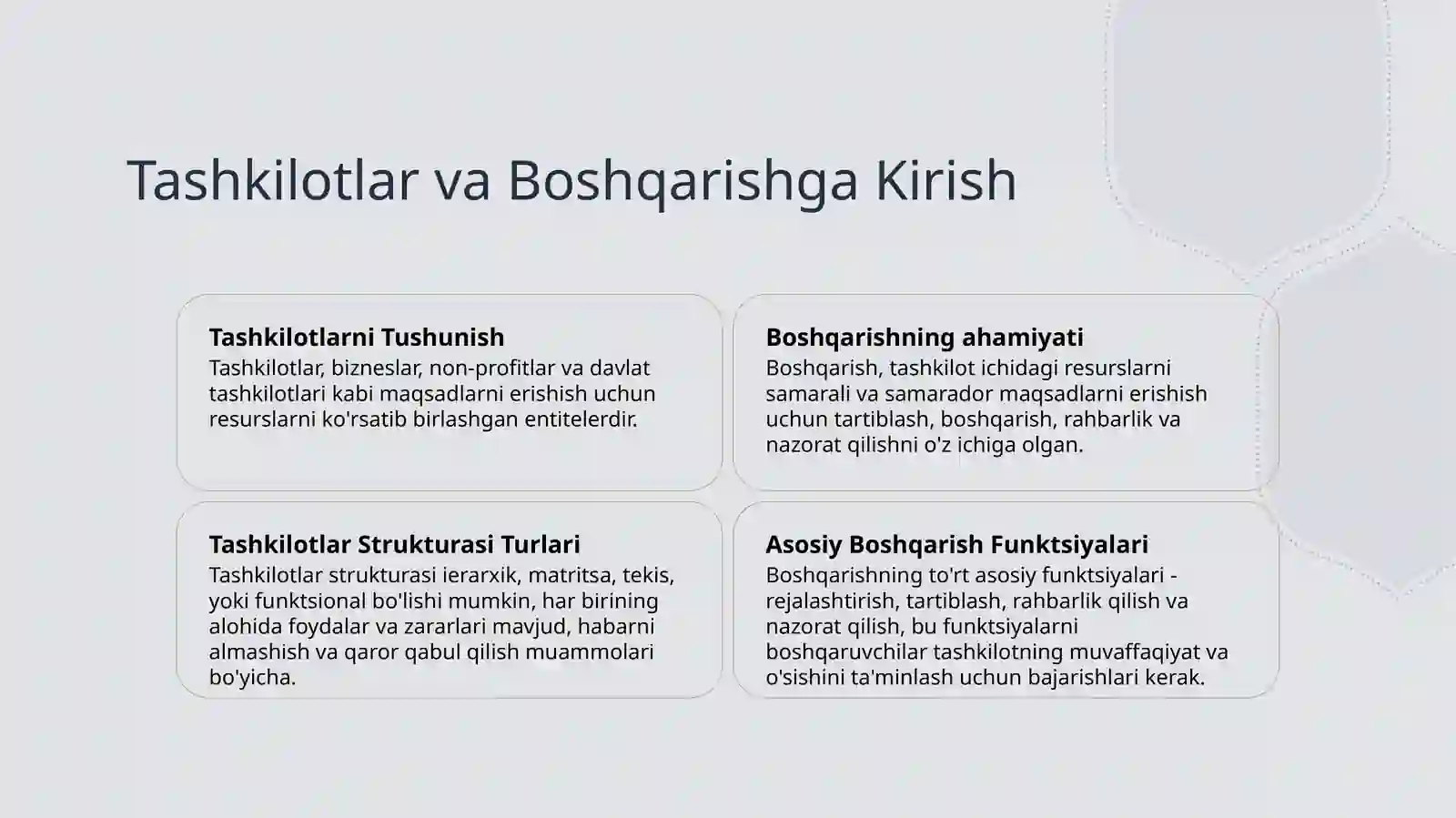 Tashkilotlar va Boshqarishga Kirish

Tashkilotlarni Tushunish
Tashkilotlar, bizneslar, non-profitlar va davlat tashkilotlari kabi maqsadlarni erishish uchun resurslarni ko'rsatib birlashgan entitelerdir.

Boshqarishning ahamiyati
Boshqarish, tashkilot ichidagi resurslarni samarali va samarador maqsadlarni erishish uchun tartiblash, boshqarish, rahbarlik va nazorat qilishni o'z ichiga olgan.

Tashkilotlar Strukturasi Turlari
Tashkilotlar strukturasi ierarxik, matritsa, tekis, yoki funktsional bo'lishi mumkin, har birining alohida foydalar va zararlari mavjud, habarni almashish va qaror qabul qilish muammolari bo'yicha.

Asosiy Boshqarish Funktsiyalari
Boshqarishning to'rt asosiy funktsiyalari - rejalashtirish, tartiblash, rahbarlik qilish va nazorat qilish, bu funktsiyalarni boshqaruvchilar tashkilotning muvaffaqiyat va o'sishini ta'minlash uchun bajarishlari kerak.